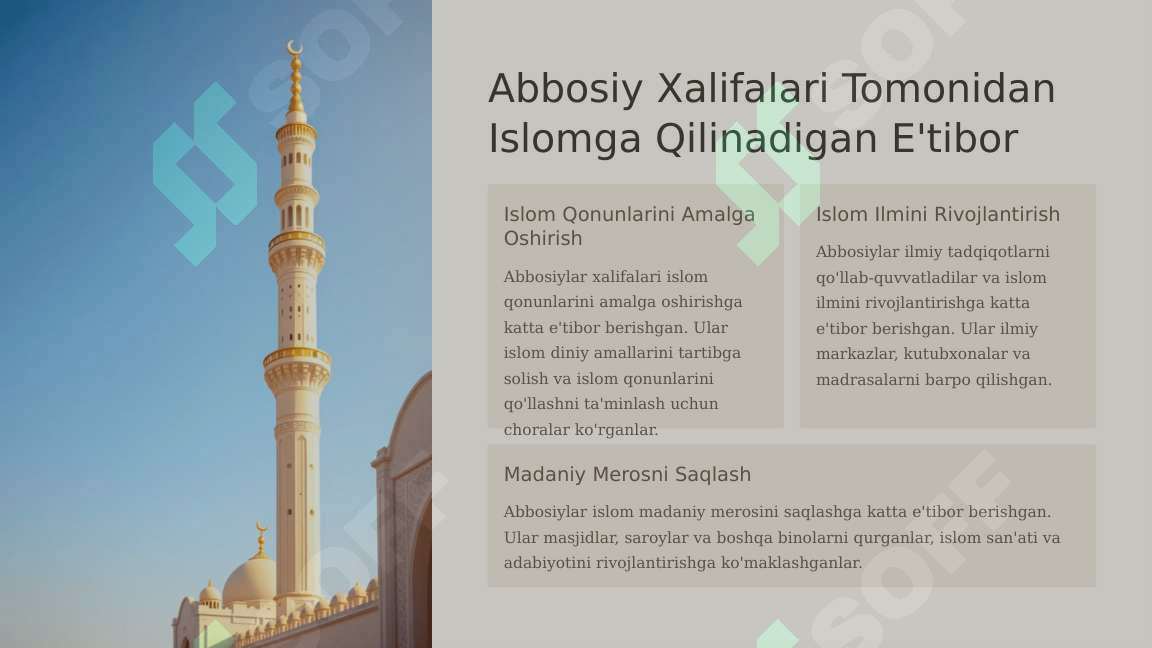 Abbosiy Xalifalari Tomonidan Islomga Qilinadigan E'tibor

Islom Qonunlarini Amalga Oshirish

Abbosiylar xalifalari islom qonunlarini amalga oshirishga katta e'tibor berishgan. Ular islom diniy amallarini tartibga solish va islom qonunlarini qo'llashni ta'minlash uchun choralar ko'rganlar.

Islom Ilmini Rivojlantirish

Abbosiylar ilmiy tadqiqotlarni qo'llab-quvvatladilar va islom ilmini rivojlantirishga katta e'tibor berishgan. Ular ilmiy markazlar, kutubxonalar va madrasalarni barpo qilishgan.

Madaniy Merosni Saqlash

Abbosiylar islom madaniy merosini saqlashga katta e'tibor berishgan. Ular masjidlar, saroylar va boshqa binolarni qurganlar, islom san'ati va adabiyotini rivojlantirishga ko'maklashganlar.

SOFF SOFF SOFF SOFF